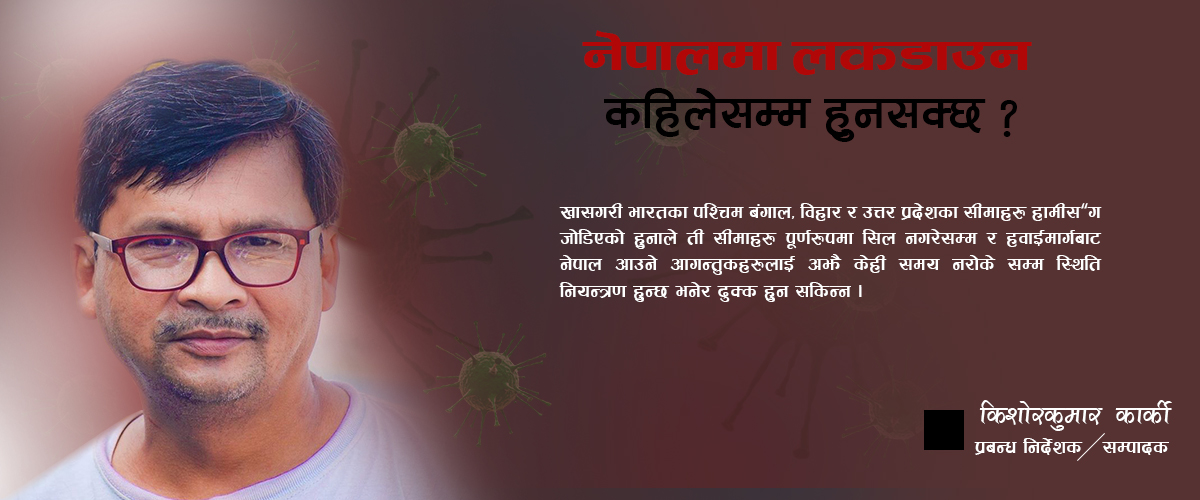 नेपालमा लकडाउन
कहिलेसम्म हुनसक्छ ?

खासगरी भारतका पश्चिम बंगाल, विहार र उत्तर प्रदेशका सीमाहरु हामीस“ग जोडिएको हुनाले ती सीमाहरु पूर्णरुपमा सिल नगरेसम्म र हवाईमार्गबाट नेपाल आउने आगन्तुकहरुलाई अझै केही समय नरोके सम्म स्थिति नियन्त्रण हुन्छ भनेर ढुक्क हुन सकिन्न ।

किशोरकुमार कार्की
प्रबन्ध निर्देशक / सम्पादक